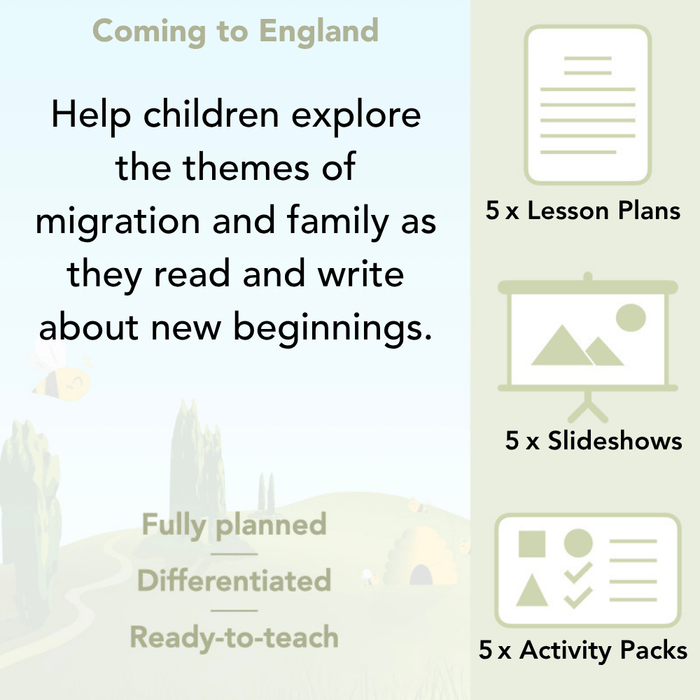 Coming to England

Help children explore the themes of migration and family as they read and write about new beginnings.

Fully planned

Differentiated

Ready-to-teach

5 x Lesson Plans

5 x Slideshows

5 x Activity Packs